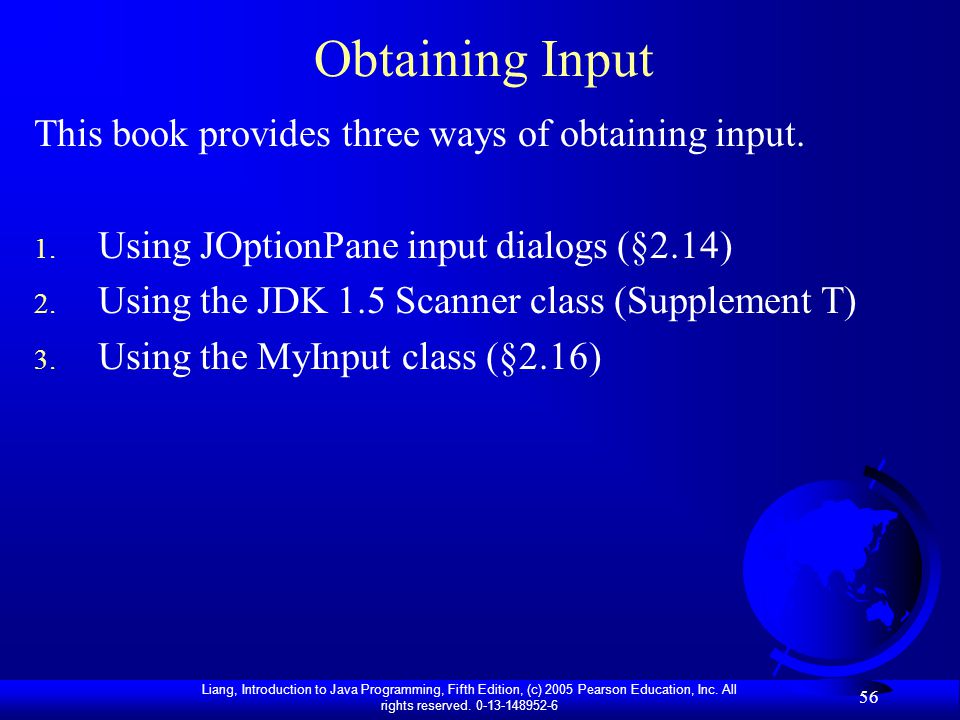 Obtaining Input

This book provides three ways of obtaining input.

1. Using JOptionPane input dialogs (§2.14)
2. Using the JDK 1.5 Scanner class (Supplement T)
3. Using the MyInput class (§2.16)

Liang, Introduction to Java Programming, Fifth Edition, (c) 2005 Pearson Education, Inc. All rights reserved. 0-13-148952-6

56